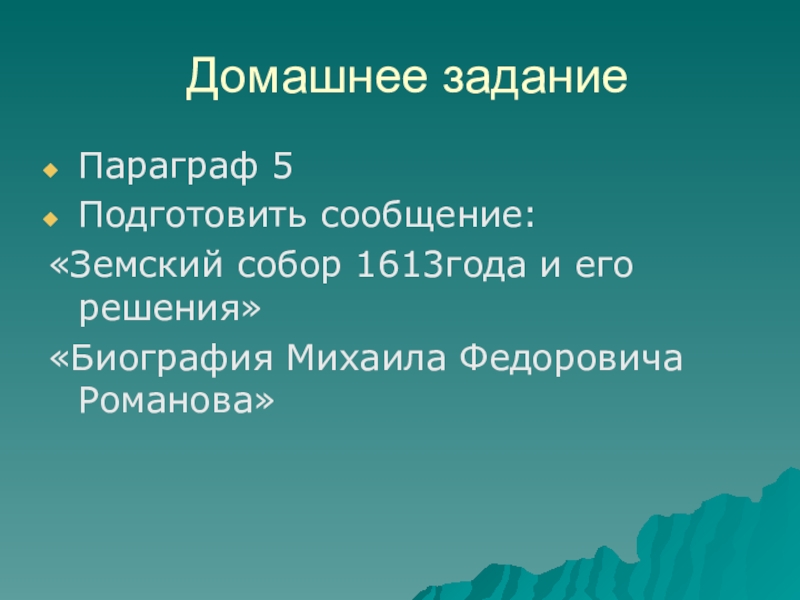 Домашнее задание

Параграф 5

Подготовить сообщение:

«Земский собор 1613года и его решения»

«Биография Михаила Федоровича Романова»